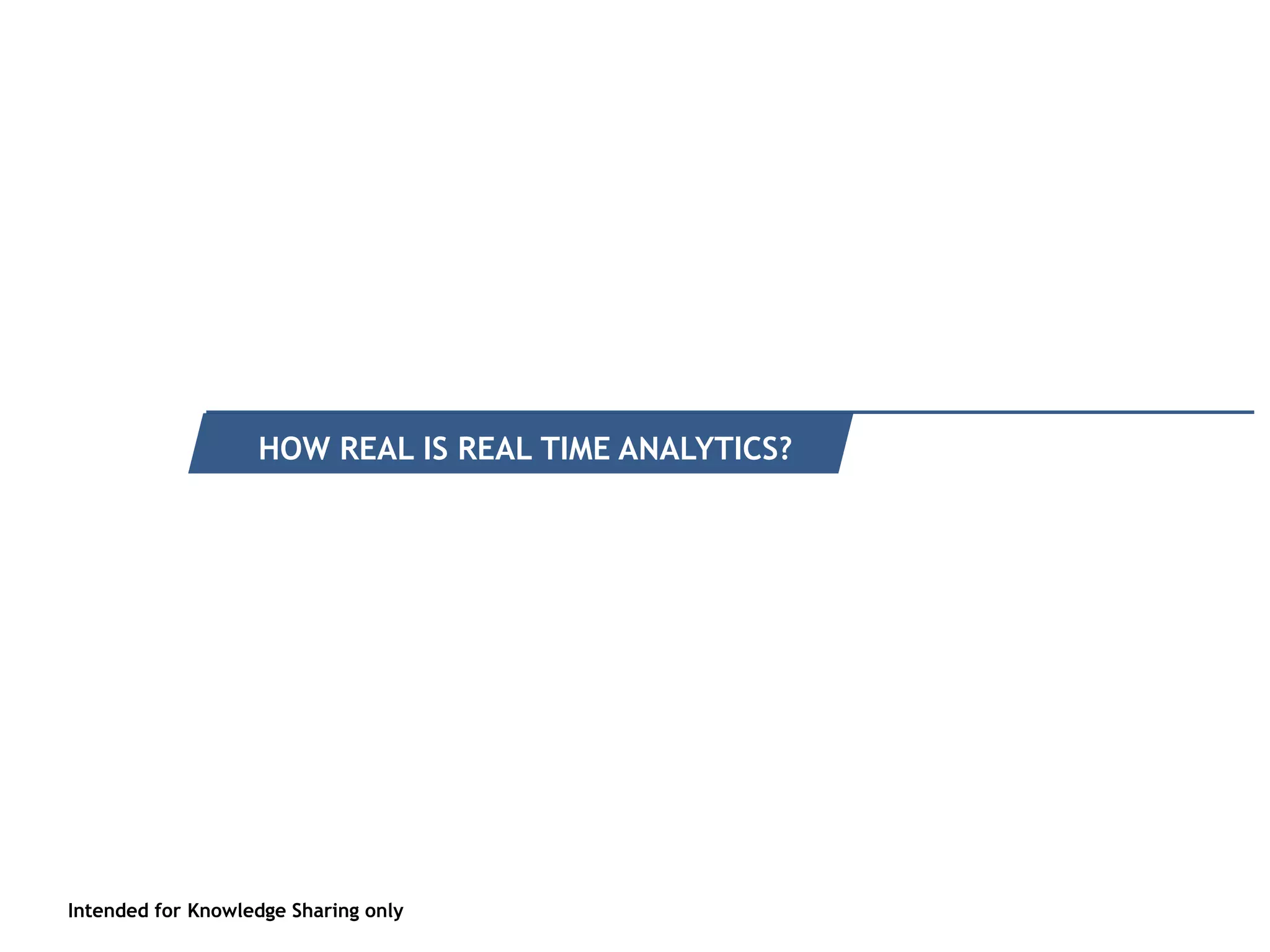 HOW REAL IS REAL TIME ANALYTICS?

Intended for Knowledge Sharing only